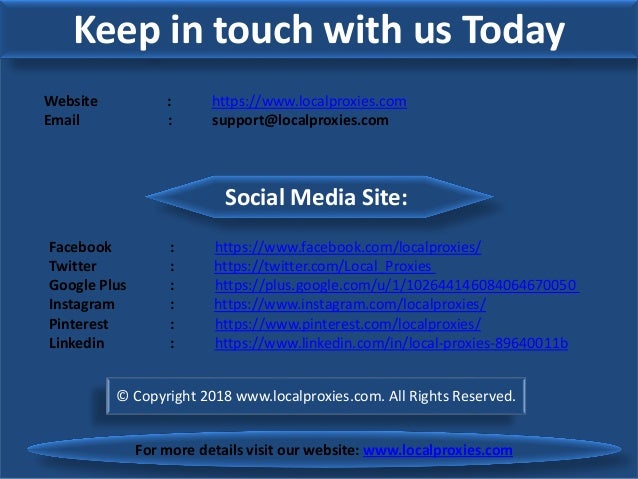 Keep in touch with us Today

Website : https://www.localproxies.com
Email : support@localproxies.com

Social Media Site:

Facebook : https://www.facebook.com/localproxies/
Twitter : https://twitter.com/Local_Proxies
Google Plus : https://plus.google.com/u/1/102644146084064670050
Instagram : https://www.instagram.com/localproxies/
Pinterest : https://www.pinterest.com/localproxies/
Linkedin : https://www.linkedin.com/in/local-proxies-89640011b

© Copyright 2018 www.localproxies.com. All Rights Reserved.

For more details visit our website: www.localproxies.com